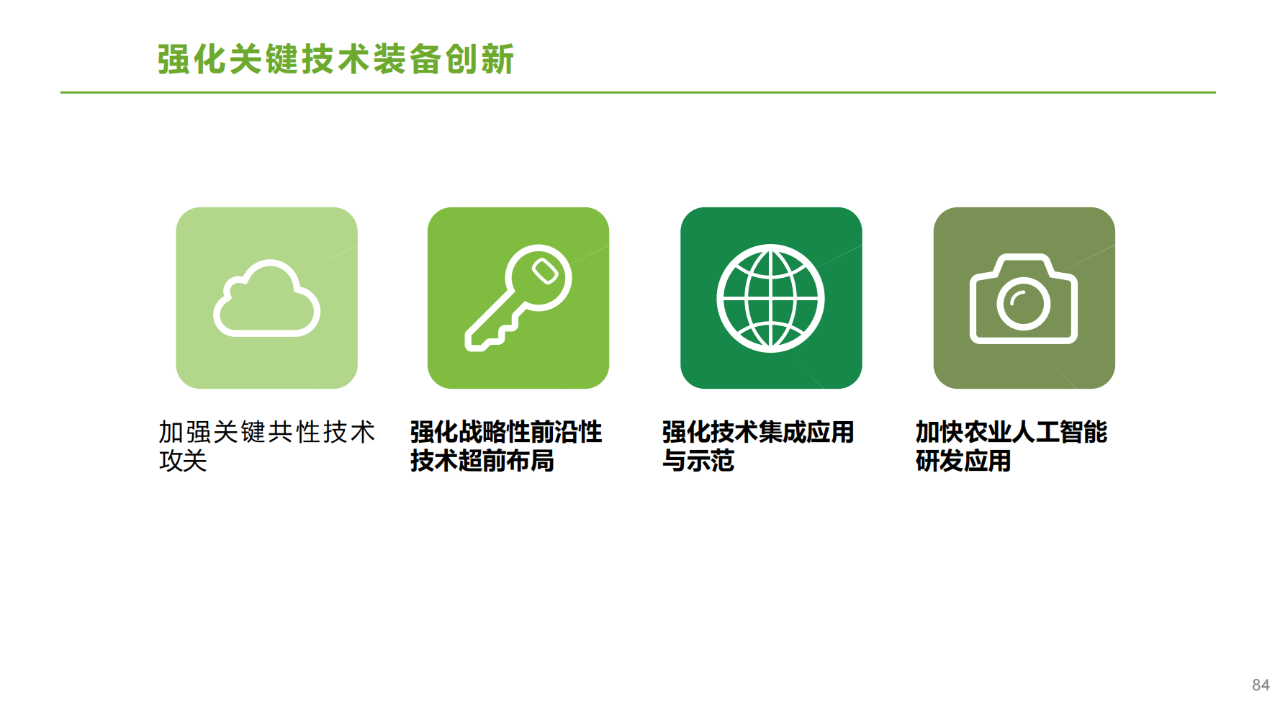 强化关键技术装备创新

加强关键共性技术攻关

强化战略性前沿性技术超前布局

强化技术集成应用与示范

加快农业人工智能研发应用

84